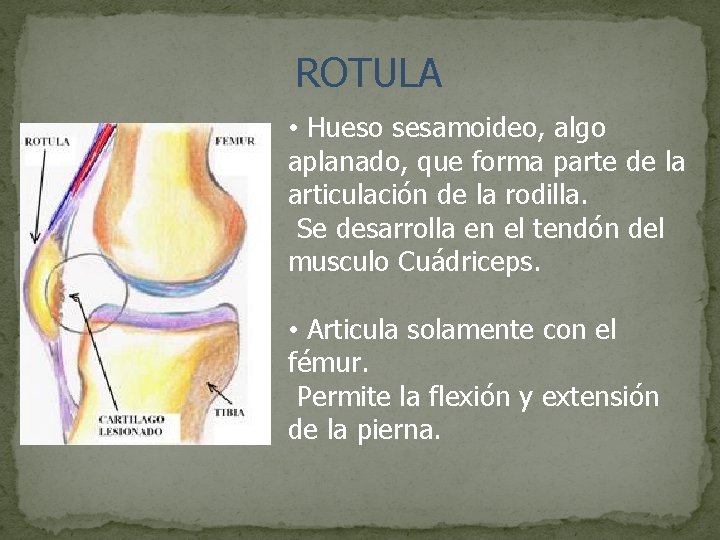 ROTULA

ROTULA

FEMUR

CARTILAGO LESIONADO

TIBIA

• Hueso sesamoideo, algo aplanado, que forma parte de la articulación de la rodilla.
Se desarrolla en el tendón del musculo Cuádriceps.

• Articula solamente con el fémur.
Permite la flexión y extensión de la pierna.